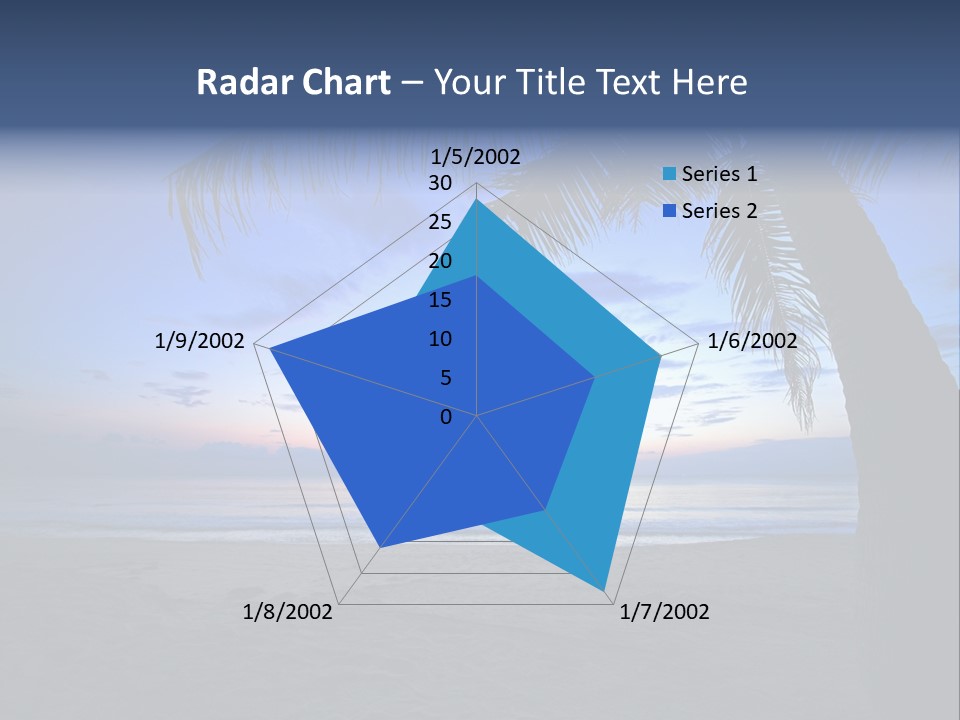 Radar Chart – Your Title Text Here

1/5/2002
30
25
20
15
10
5
0
1/6/2002
1/7/2002
1/8/2002
1/9/2002

Series 1
Series 2